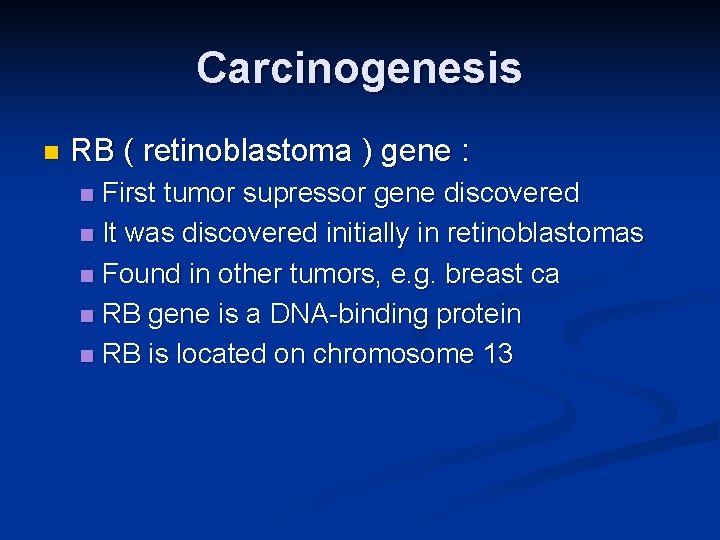 Carcinogenesis

RB ( retinoblastoma ) gene :

First tumor supressor gene discovered

It was discovered initially in retinoblastomas

Found in other tumors, e.g. breast ca

RB gene is a DNA-binding protein

RB is located on chromosome 13